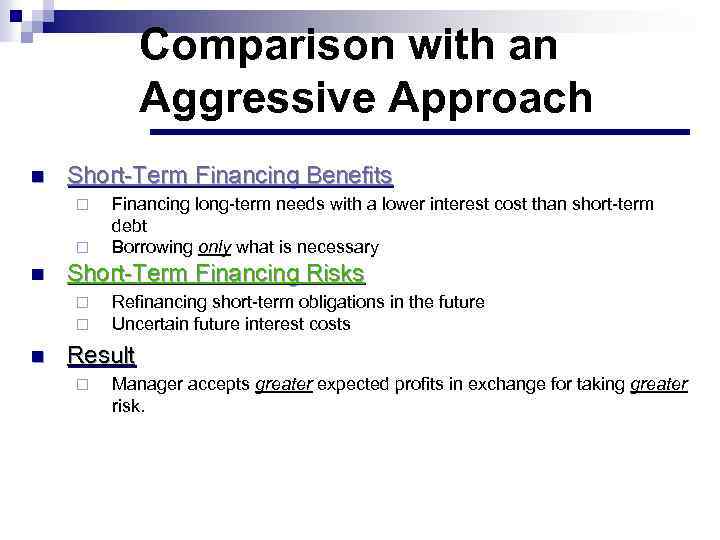 Comparison with an Aggressive Approach

Short-Term Financing Benefits

Financing long-term needs with a lower interest cost than short-term debt

Borrowing only what is necessary

Short-Term Financing Risks

Refinancing short-term obligations in the future

Uncertain future interest costs

Result

Manager accepts greater expected profits in exchange for taking greater risk.